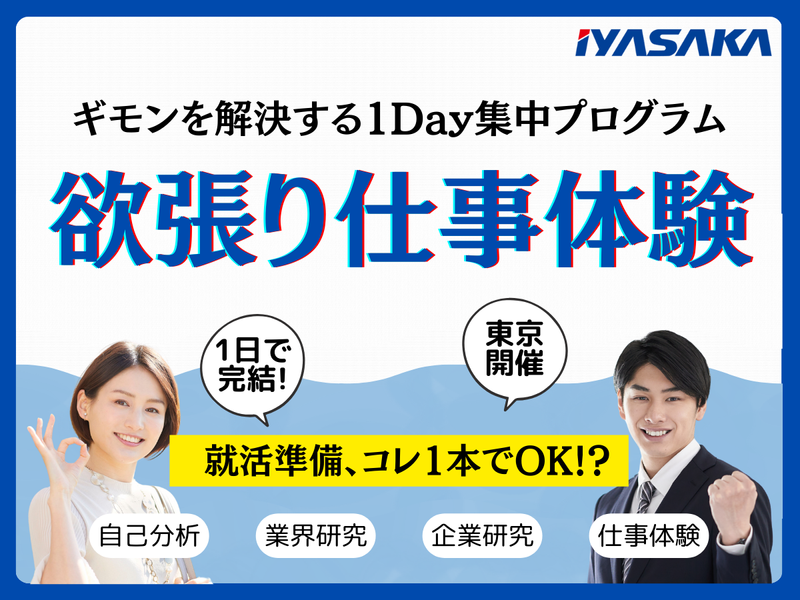 IYASAKA

ギモンを解決する1Day集中プログラム

欲張り仕事体験

1日で完結!

東京開催

就活準備、コレ1本でOK!?

自己分析

業界研究

企業研究

仕事体験